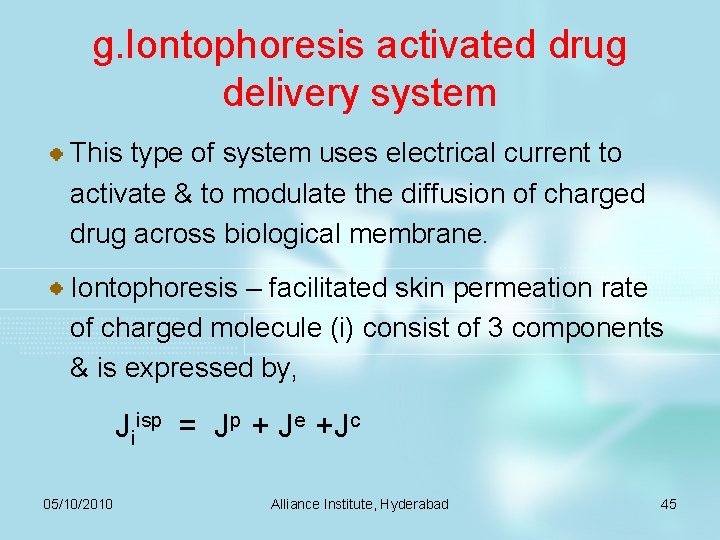 g.Iontophoresis activated drug delivery system

This type of system uses electrical current to activate & to modulate the diffusion of charged drug across biological membrane.

Iontophoresis – facilitated skin permeation rate of charged molecule (i) consist of 3 components & is expressed by,

$J_i^{isp} = J^p + J^e + J^c$

05/10/2010

Alliance Institute, Hyderabad

45